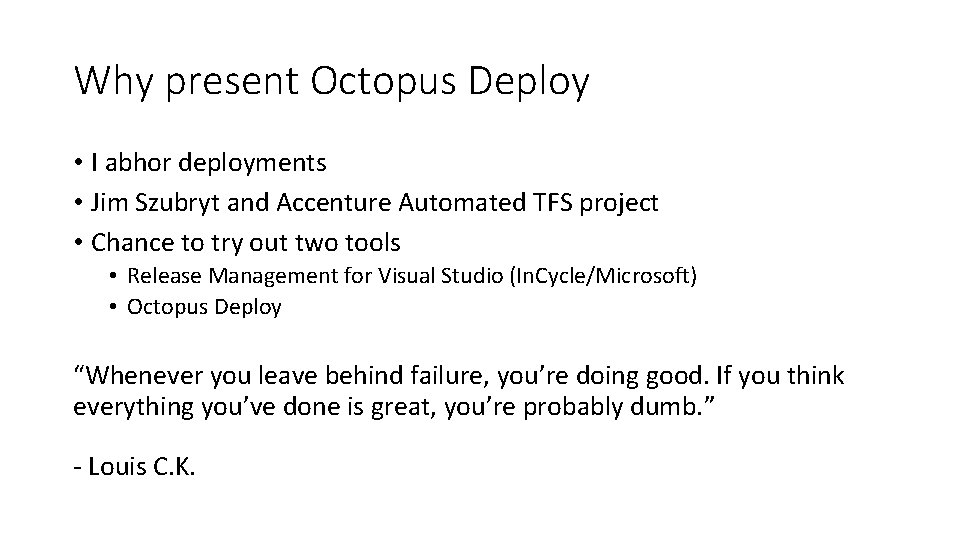 Why present Octopus Deploy

• I abhor deployments
• Jim Szubryt and Accenture Automated TFS project
• Chance to try out two tools
  • Release Management for Visual Studio (InCycle/Microsoft)
  • Octopus Deploy

“Whenever you leave behind failure, you’re doing good. If you think everything you’ve done is great, you’re probably dumb.”

- Louis C.K.